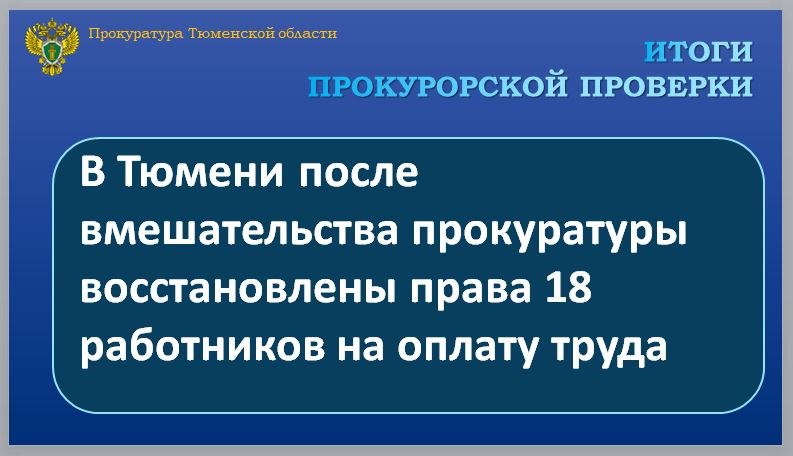 Прокуратура Тюменской области

ИТОГИ
ПРОКУРОРСКОЙ ПРОВЕРКИ

В Тюмени после вмешательства прокуратуры восстановлены права 18 работников на оплату труда